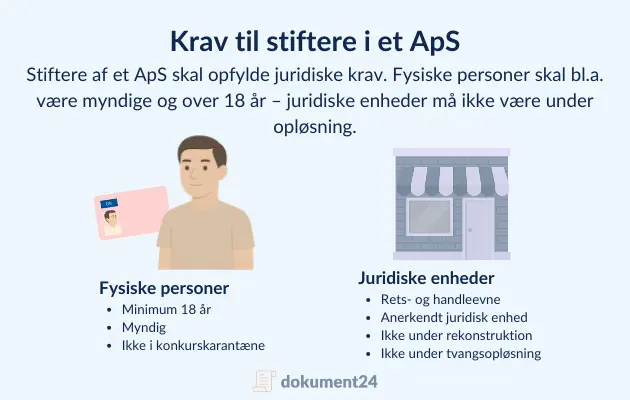 Krav til stiftere i et ApS

Stiftere af et ApS skal opfylde juridiske krav. Fysiske personer skal bl.a. være myndige og over 18 år – juridiske enheder må ikke være under opløsning.

DK

Fysiske personer
- Minimum 18 år
- Myndig
- Ikke i konkurskarantæne

Juridiske enheder
- Rets- og handleevne
- Anerkendt juridisk enhed
- Ikke under rekonstruktion
- Ikke under tvangsopløsning

dokument24